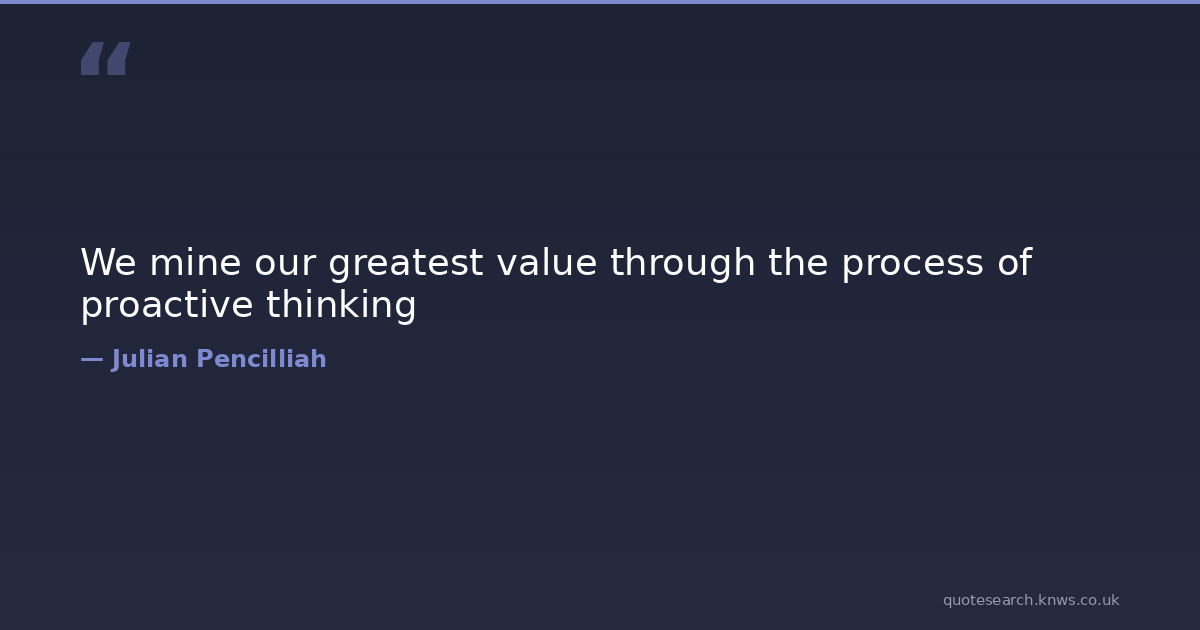 “

We mine our greatest value through the process of proactive thinking

— Julian Pencilliah

quotesearch.knws.co.uk